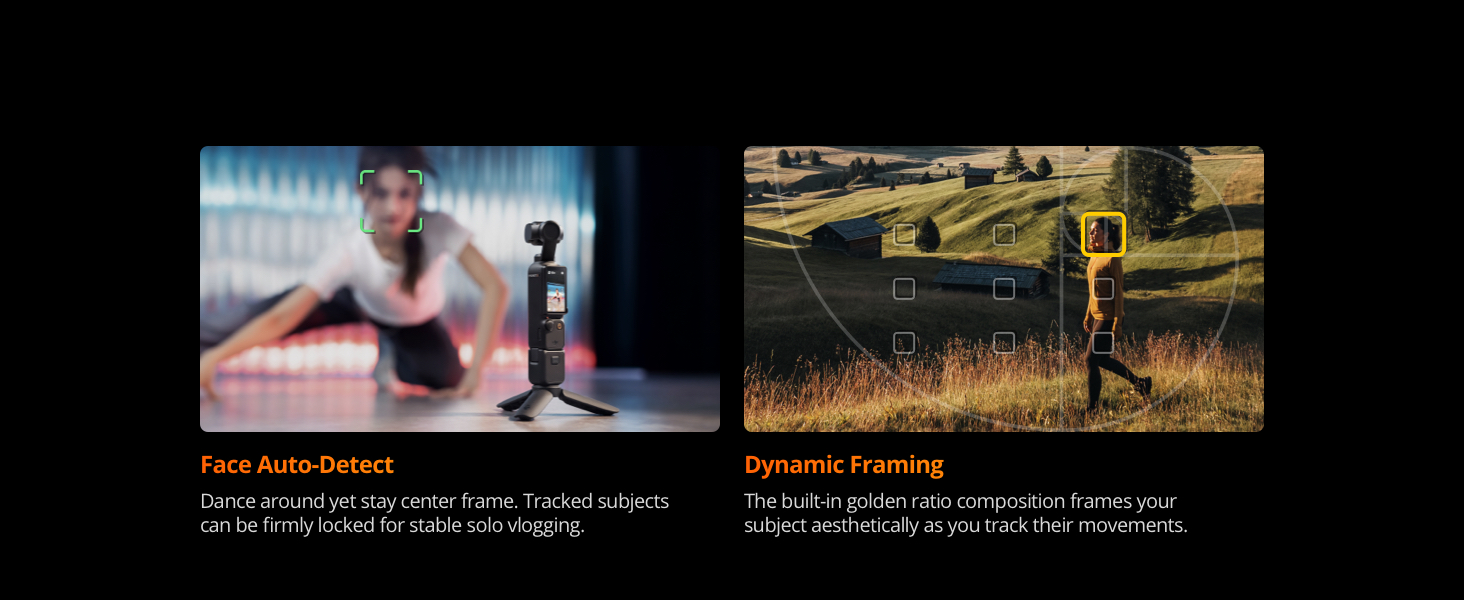 Face Auto-Detect

Dance around yet stay center frame. Tracked subjects can be firmly locked for stable solo vlogging.

Dynamic Framing

The built-in golden ratio composition frames your subject aesthetically as you track their movements.